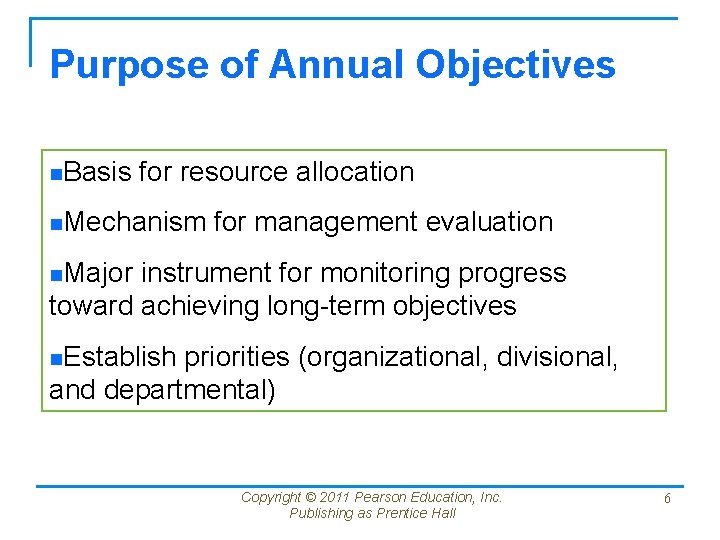 Purpose of Annual Objectives

■Basis for resource allocation

■Mechanism for management evaluation

■Major instrument for monitoring progress toward achieving long-term objectives

■Establish priorities (organizational, divisional, and departmental)

Copyright © 2011 Pearson Education, Inc.
Publishing as Prentice Hall

6